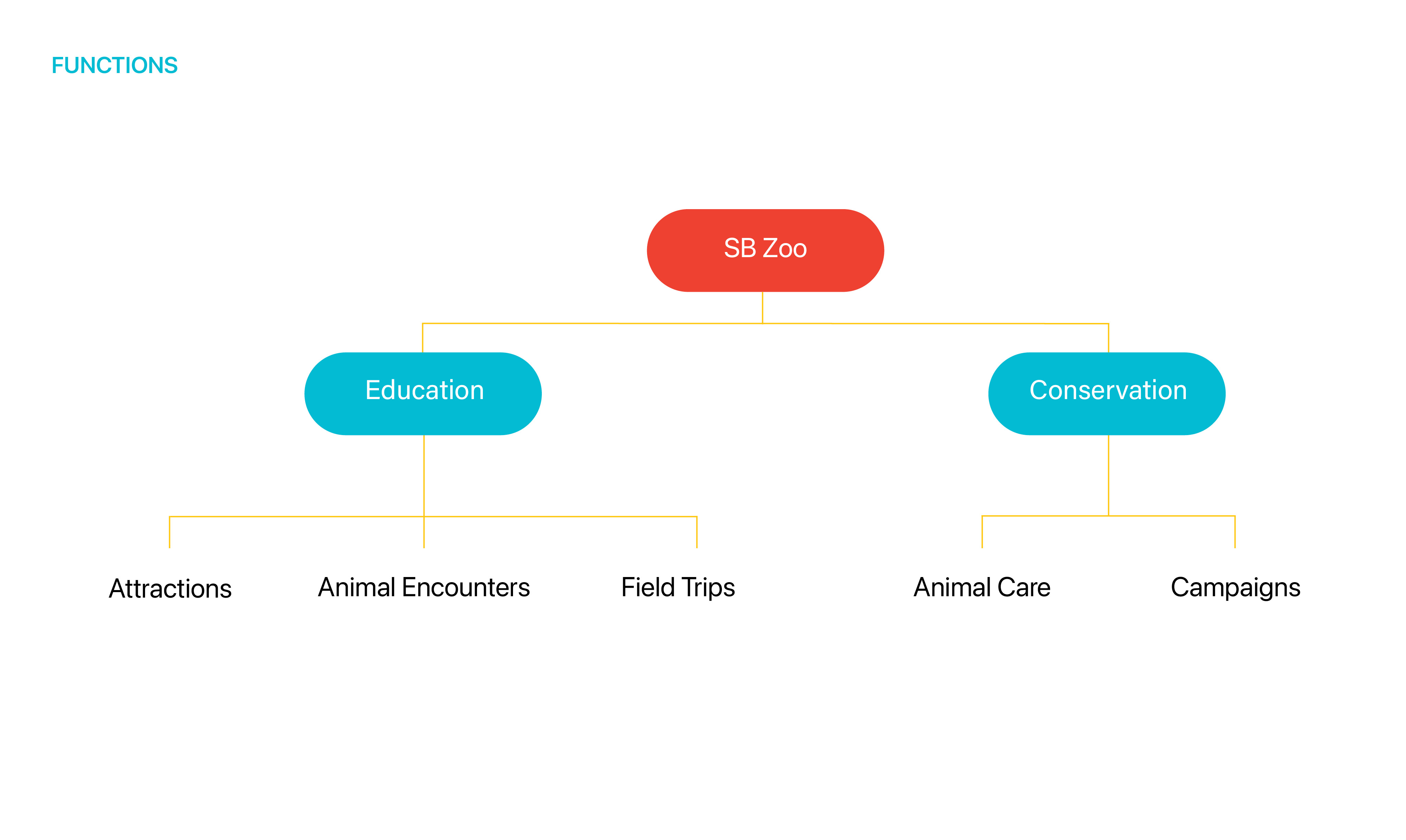 FUNCTIONS

SB Zoo

Education

Conservation

Attractions

Animal Encounters

Field Trips

Animal Care

Campaigns